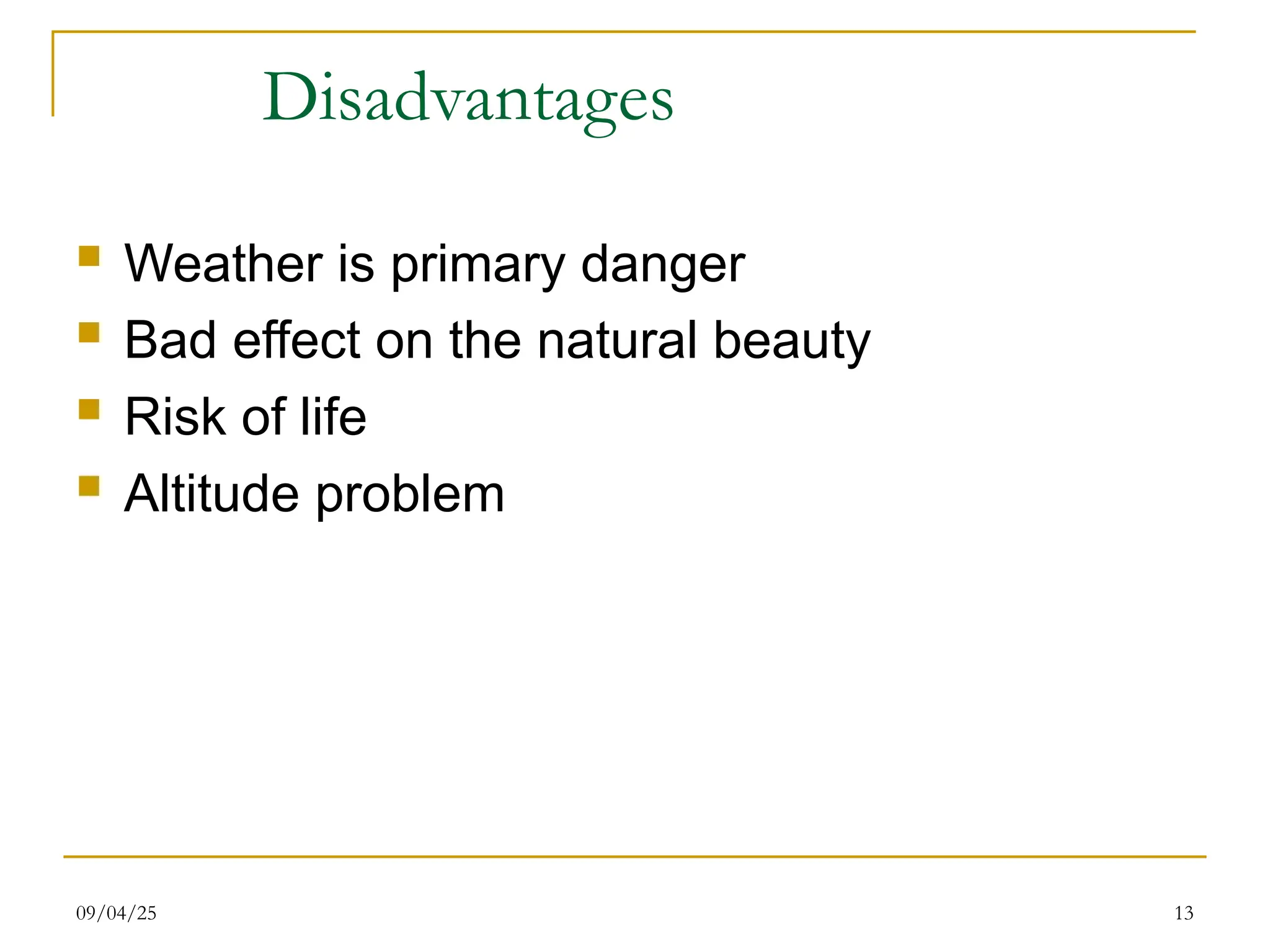 Disadvantages

- Weather is primary danger
- Bad effect on the natural beauty
- Risk of life
- Altitude problem

09/04/25

13